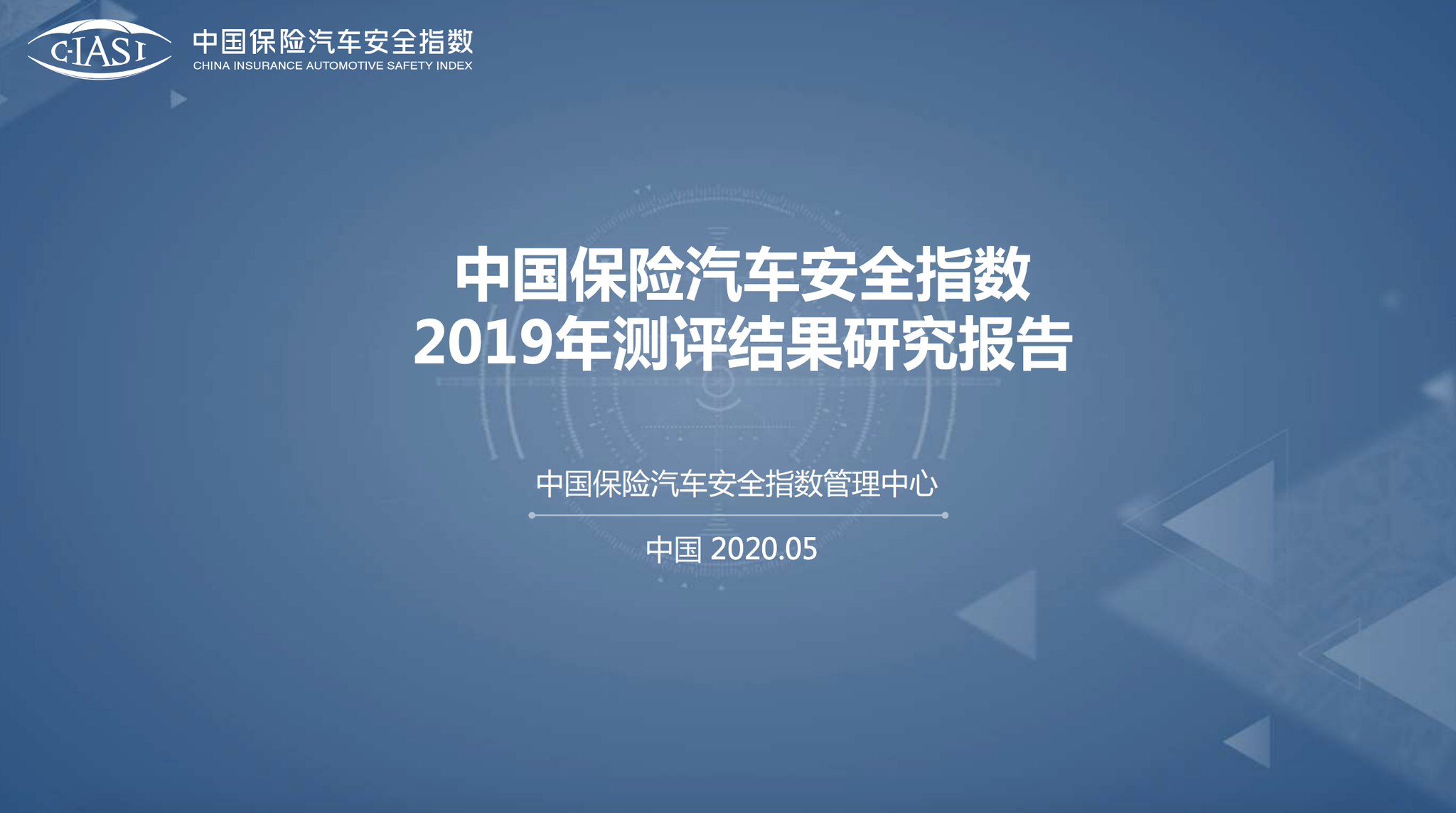 C-IASI 中国保险汽车安全指数
CHINA INSURANCE AUTOMOTIVE SAFETY INDEX

中国保险汽车安全指数
2019年测评结果研究报告

中国保险汽车安全指数管理中心

中国 2020.05